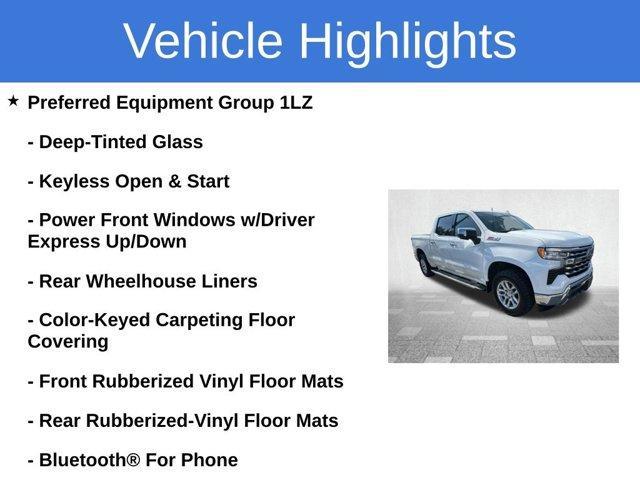 Vehicle Highlights

★ Preferred Equipment Group 1LZ

- Deep-Tinted Glass

- Keyless Open & Start

- Power Front Windows w/Driver Express Up/Down

- Rear Wheelhouse Liners

- Color-Keyed Carpeting Floor Covering

- Front Rubberized Vinyl Floor Mats

- Rear Rubberized-Vinyl Floor Mats

- Bluetooth® For Phone